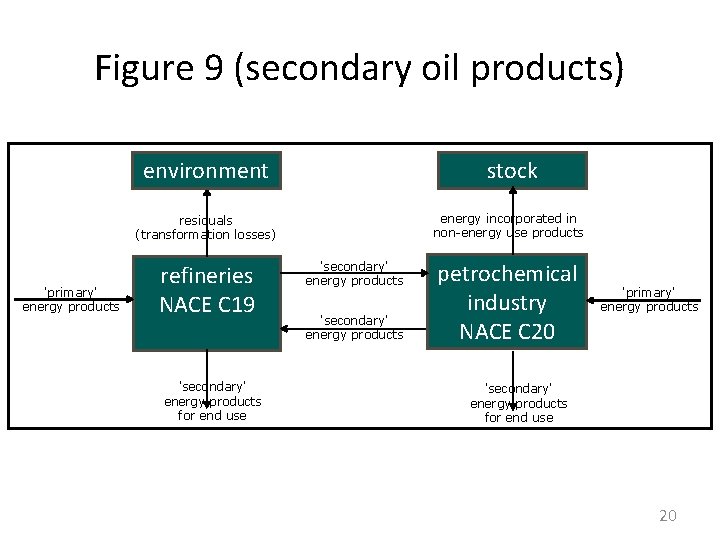 Figure 9 (secondary oil products)

environment

stock

residuals
(transformation losses)

energy incorporated in
non-energy use products

'primary'
energy products

refineries
NACE C19

'secondary'
energy products

'secondary'
energy products

petrochemical
industry
NACE C20

'primary'
energy products

'secondary'
energy products
for end use

'secondary'
energy products
for end use

20